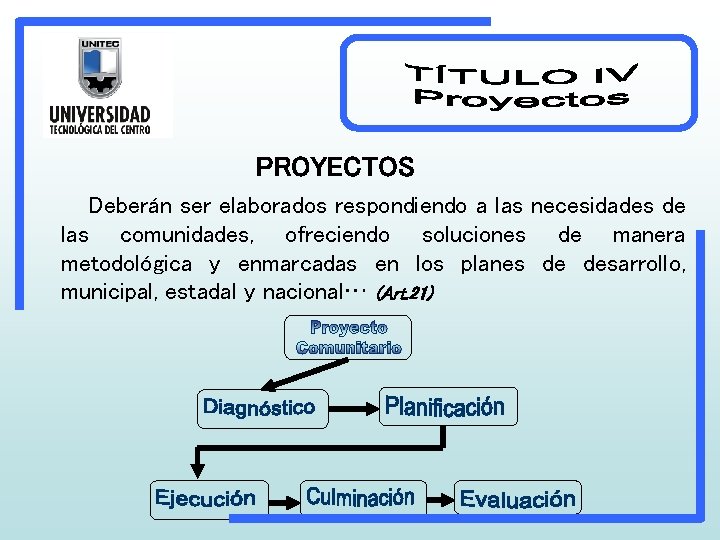 UNITEC
UNIVERSIDAD
TECNOLÓGICA DEL CENTRO

TÍTULO IV
Proyectos

PROYECTOS

Deberán ser elaborados respondiendo a las necesidades de las comunidades, ofreciendo soluciones de manera metodológica y enmarcadas en los planes de desarrollo, municipal, estadal y nacional… (Art.21)

Proyecto Comunitario

Diagnóstico

Planificación

Ejecución

Culminación

Evaluación